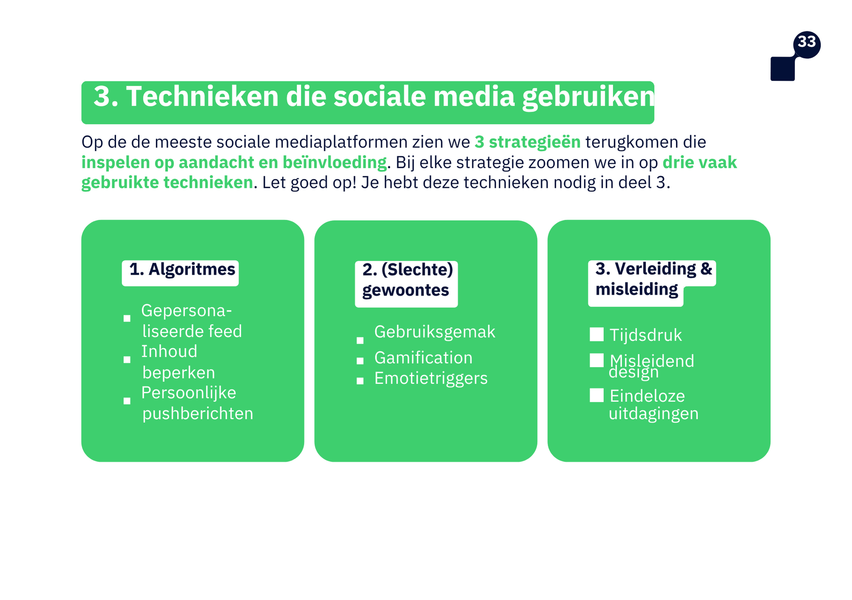 33

3. Technieken die sociale media gebruiken

Op de de meeste sociale mediaplatformen zien we 3 strategieën terugkomen die inspelen op aandacht en beïnvloeding. Bij elke strategie zoomen we in op drie vaak gebruikte technieken. Let goed op! Je hebt deze technieken nodig in deel 3.

1. Algoritmes

- Gepersonaliseerde feed
- Inhoud beperken
- Persoonlijke pushberichten

2. (Slechte) gewoontes

- Gebruiksgemak
- Gamification
- Emotietriggers

3. Verleiding & misleiding

- Tijdsdruk
- Misleidend design
- Eindeloze uitdagingen